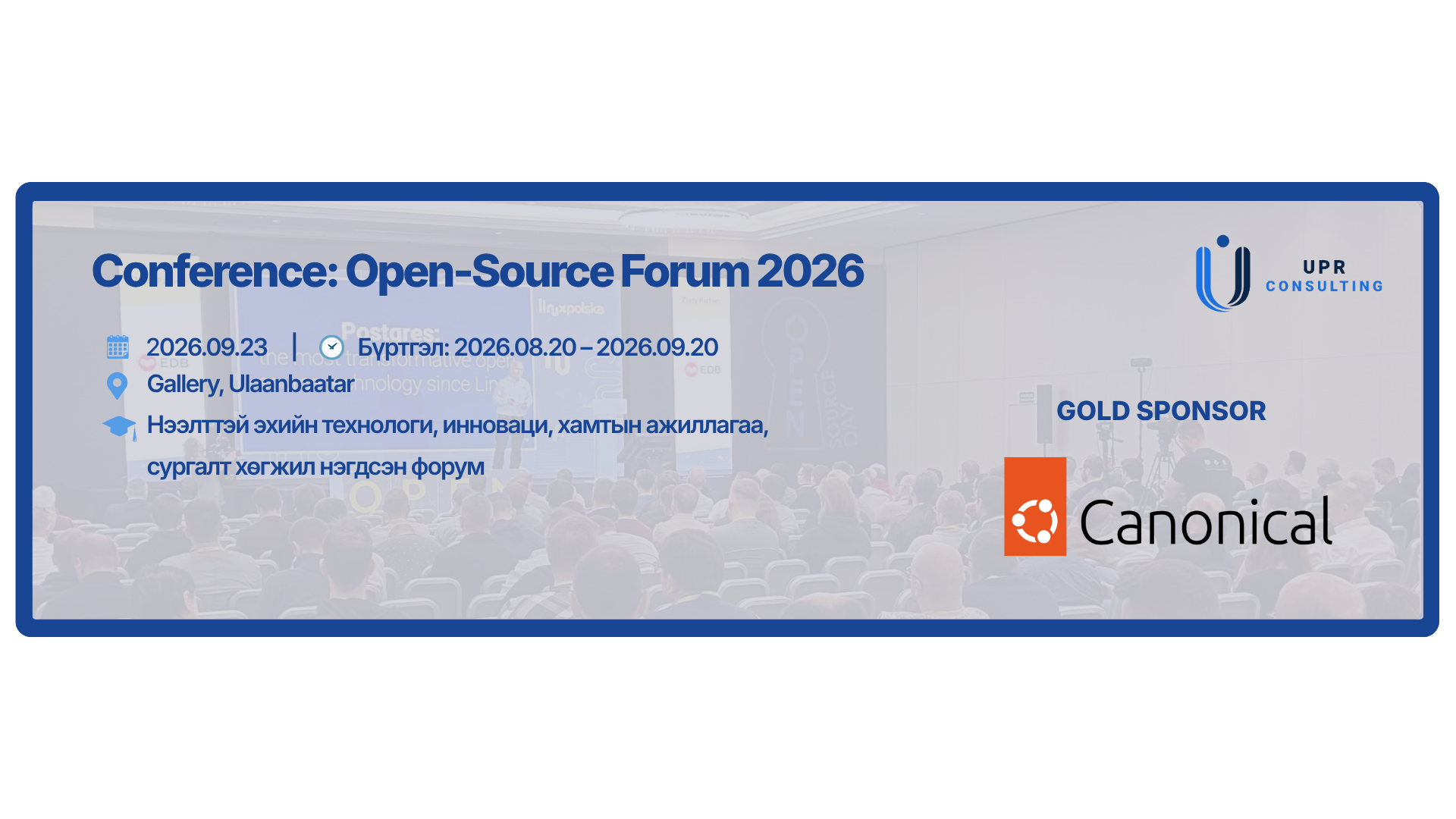 Conference: Open-Source Forum 2026

UPR CONSULTING

2026.09.23 | Бүртгэл: 2026.08.20 – 2026.09.20

Gallery, Ulaanbaatar

Нээлттэй эхийн технологи, инноваци, хамтын ажиллагаа, сургалт хөгжил нэгдсэн форум

GOLD SPONSOR

Canonical